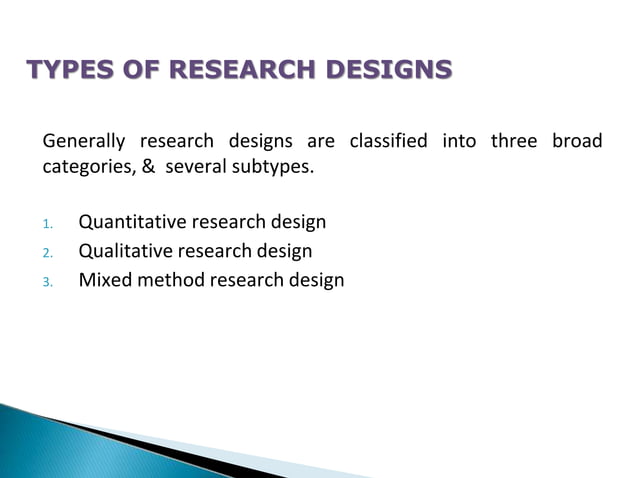 TYPES OF RESEARCH DESIGNS

Generally research designs are classified into three broad categories, & several subtypes.

1. Quantitative research design
2. Qualitative research design
3. Mixed method research design